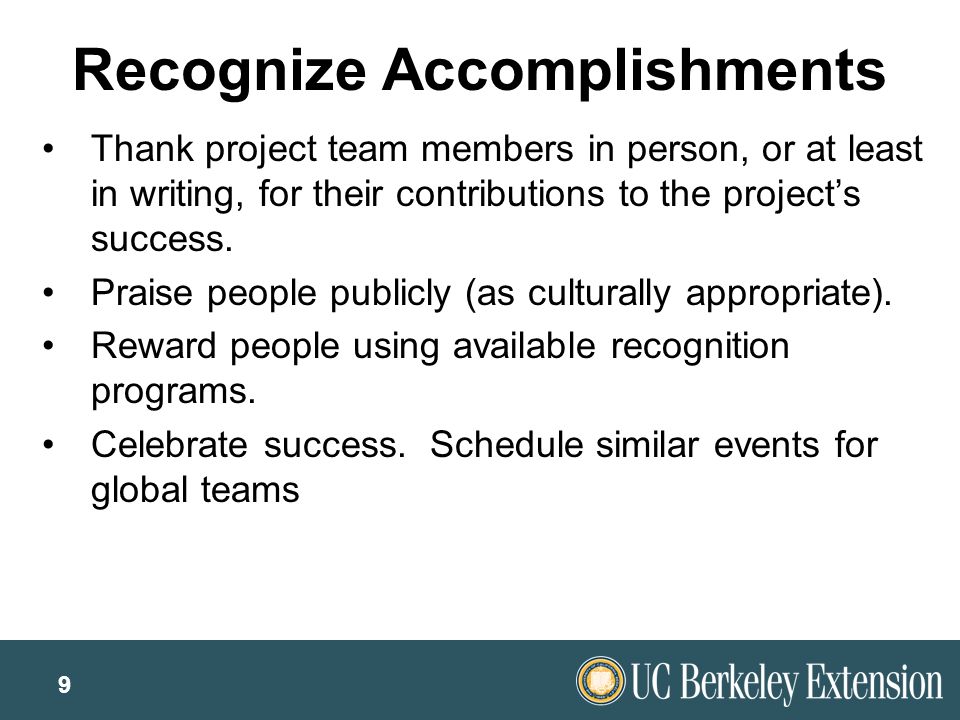 Recognize Accomplishments

• Thank project team members in person, or at least in writing, for their contributions to the project's success.

• Praise people publicly (as culturally appropriate).

• Reward people using available recognition programs.

• Celebrate success. Schedule similar events for global teams

9

UC Berkeley Extension